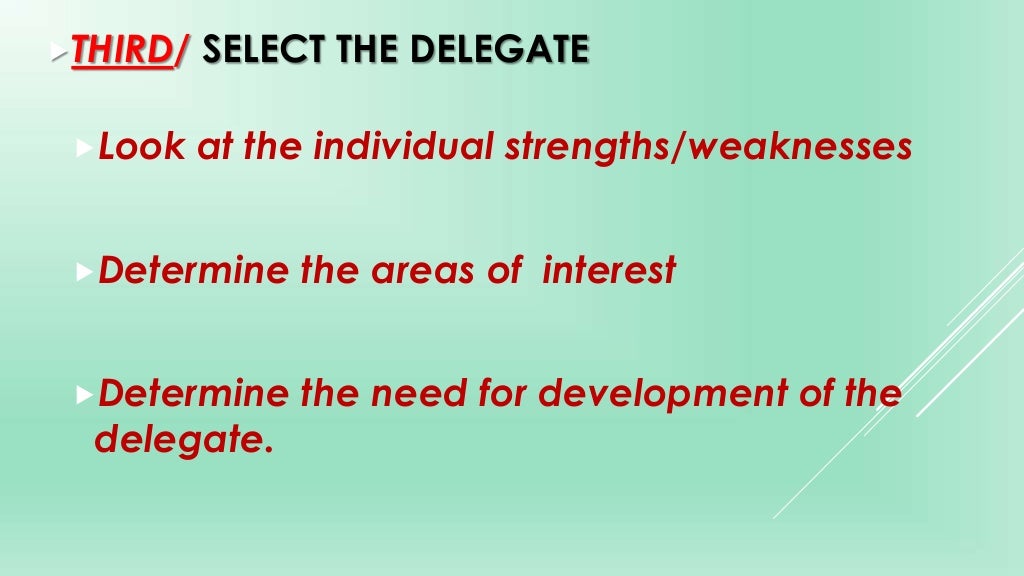 THIRD/ SELECT THE DELEGATE

Look at the individual strengths/weaknesses

Determine the areas of interest

Determine the need for development of the delegate.